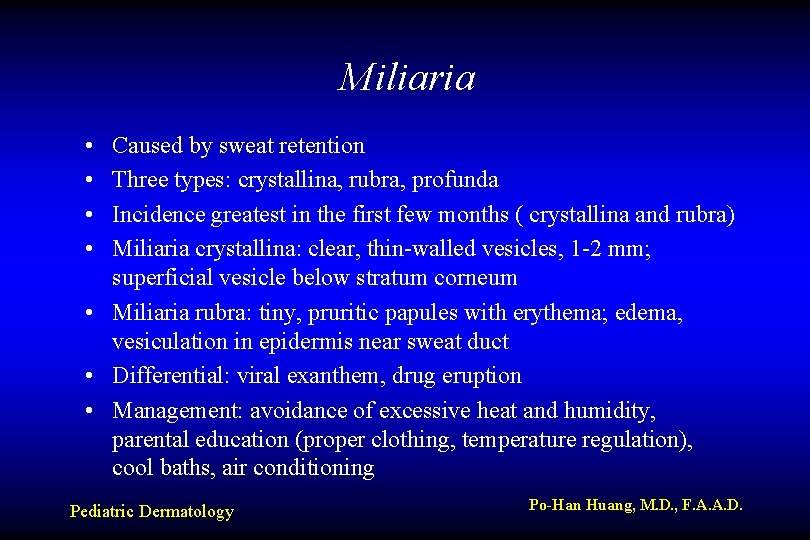 Miliaria

• Caused by sweat retention
• Three types: crystallina, rubra, profunda
• Incidence greatest in the first few months ( crystallina and rubra)
• Miliaria crystallina: clear, thin-walled vesicles, 1-2 mm; superficial vesicle below stratum corneum
• Miliaria rubra: tiny, pruritic papules with erythema; edema, vesiculation in epidermis near sweat duct
• Differential: viral exanthem, drug eruption
• Management: avoidance of excessive heat and humidity, parental education (proper clothing, temperature regulation), cool baths, air conditioning

Pediatric Dermatology

Po-Han Huang, M.D., F.A.A.D.